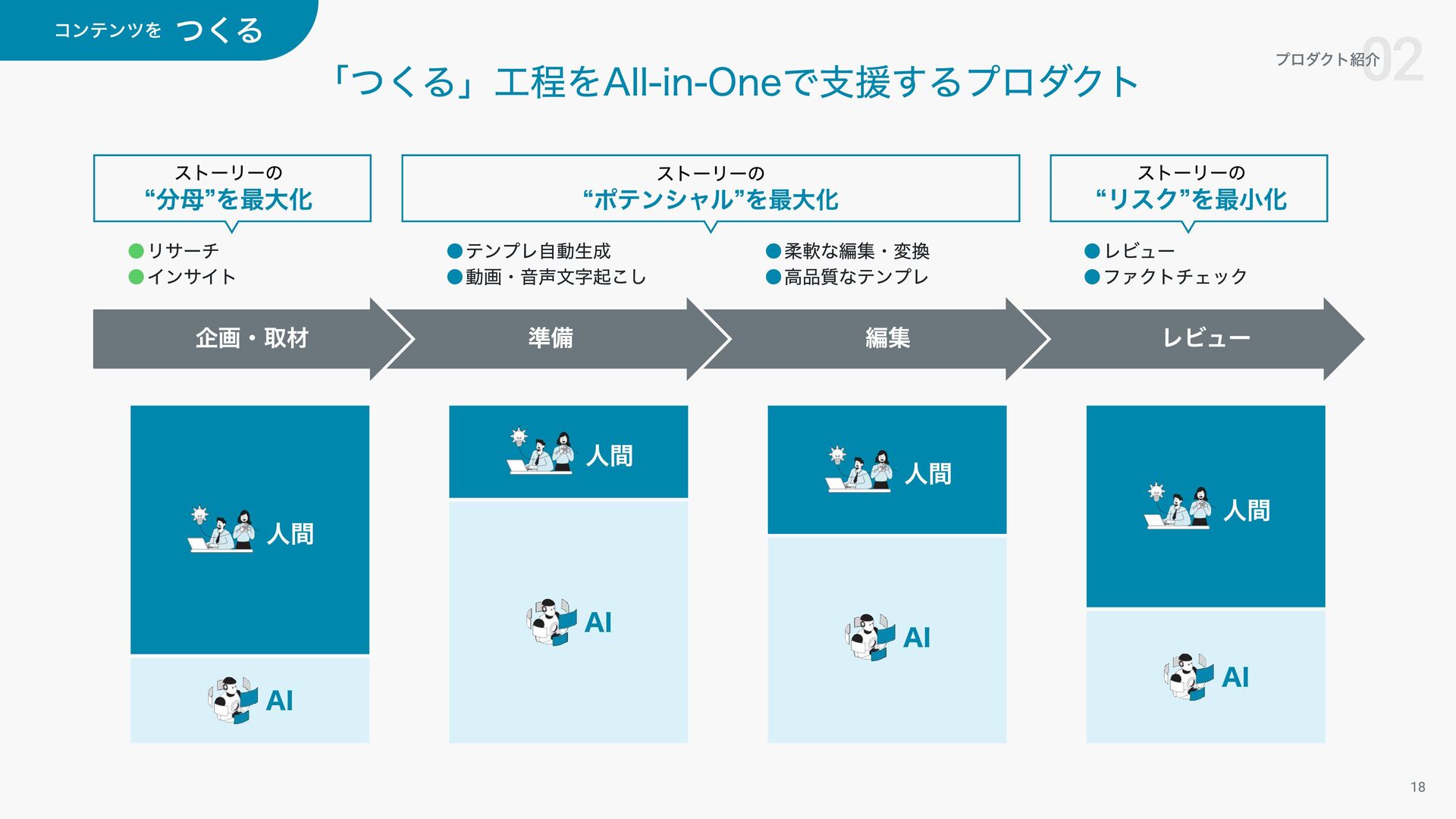 コンテンツを つくる

プロダクト紹介 02

「つくる」工程をAll-in-Oneで支援するプロダクト

ストーリーの
“分母”を最大化

ストーリーの
“ポテンシャル”を最大化

ストーリーの
“リスク”を最小化

●リサーチ
●インサイト

●テンプレ自動生成
●動画・音声文字起こし

●柔軟な編集・変換
●高品質なテンプレ

●レビュー
●ファクトチェック

企画・取材

準備

編集

レビュー

人間

AI

人間

AI

人間

AI

人間

AI

18